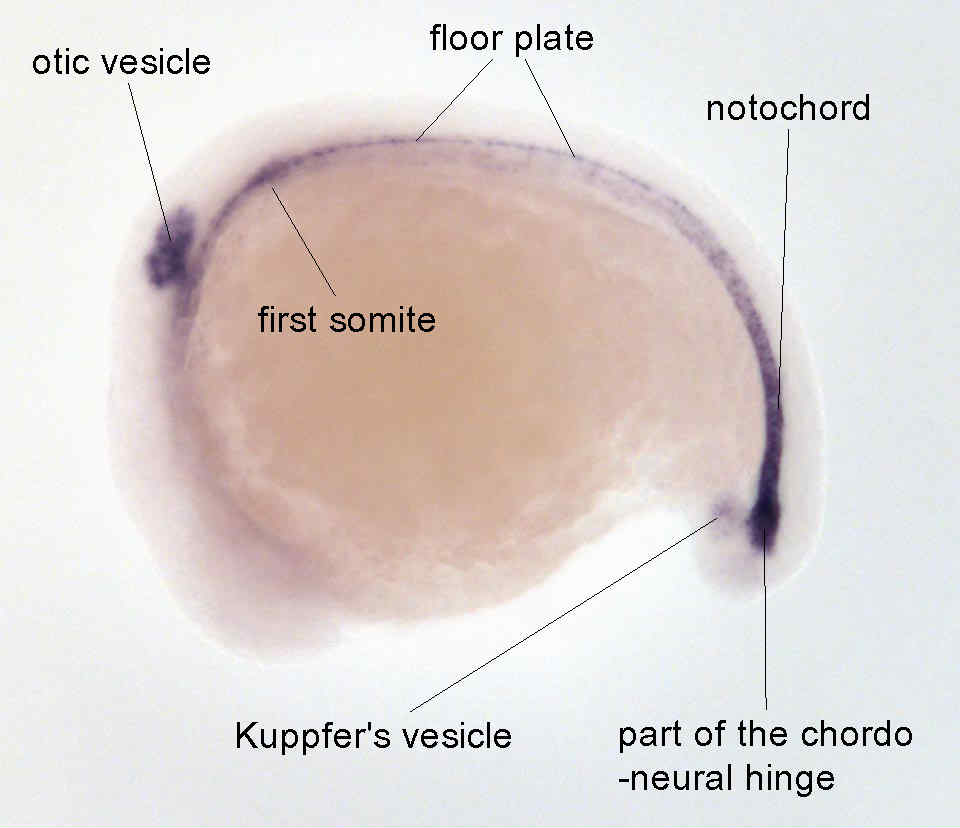 otic vesicle

floor plate

notochord

first somite

Kuppfer's vesicle

part of the chordo -neural hinge